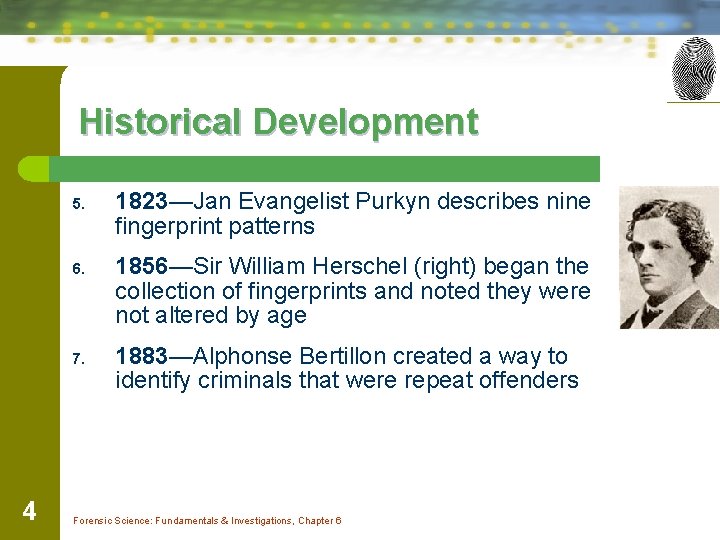 Historical Development

5. 1823—Jan Evangelist Purkyn describes nine fingerprint patterns

6. 1856—Sir William Herschel (right) began the collection of fingerprints and noted they were not altered by age

7. 1883—Alphonse Bertillon created a way to identify criminals that were repeat offenders

4

Forensic Science: Fundamentals & Investigations, Chapter 6